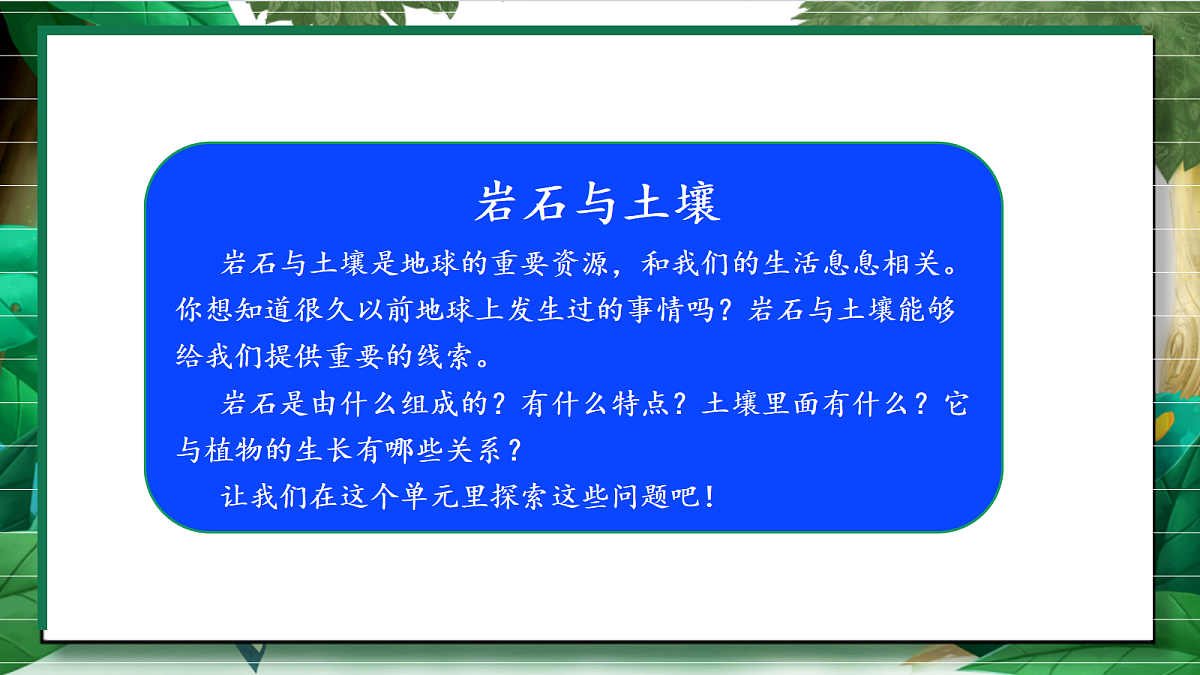 岩石与土壤

岩石与土壤是地球的重要资源，和我们的生活息息相关。你想知道很久以前地球上发生过的事情吗？岩石与土壤能够给我们提供重要的线索。

岩石是由什么组成的？有什么特点？土壤里面有什么？它与植物的生长有哪些关系？

让我们在这个单元里探索这些问题吧！